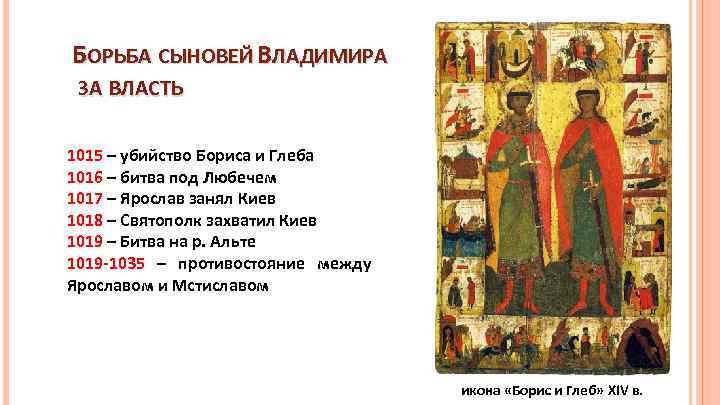 БОРЬБА СЫНОВЕЙ ВЛАДИМИРА ЗА ВЛАСТЬ

1015 – убийство Бориса и Глеба
1016 – битва под Любечем
1017 – Ярослав занял Киев
1018 – Святополк захватил Киев
1019 – Битва на р. Альте
1019-1035 – противостояние между Ярославом и Мстиславом

икона «Борис и Глеб» XIV в.